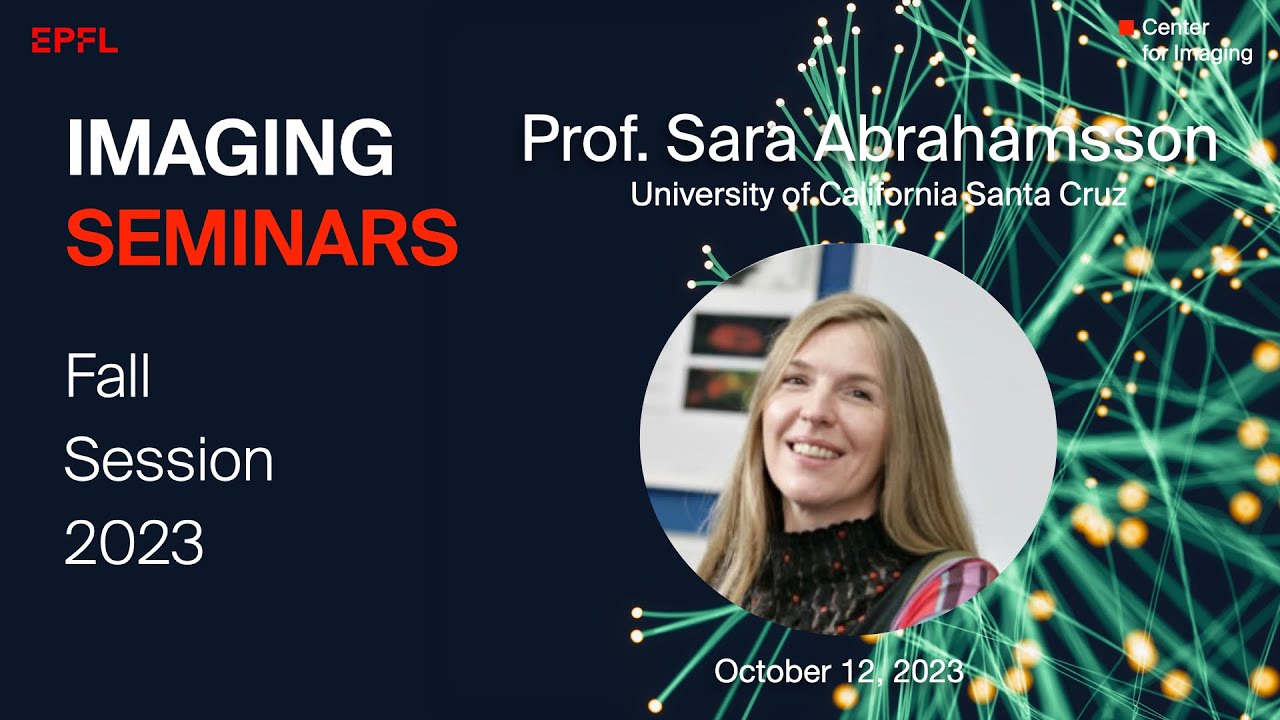 EPFL

Center for Imaging

IMAGING
SEMINARS

Fall
Session
2023

Prof. Sara Abrahamsson
University of California Santa Cruz

October 12, 2023